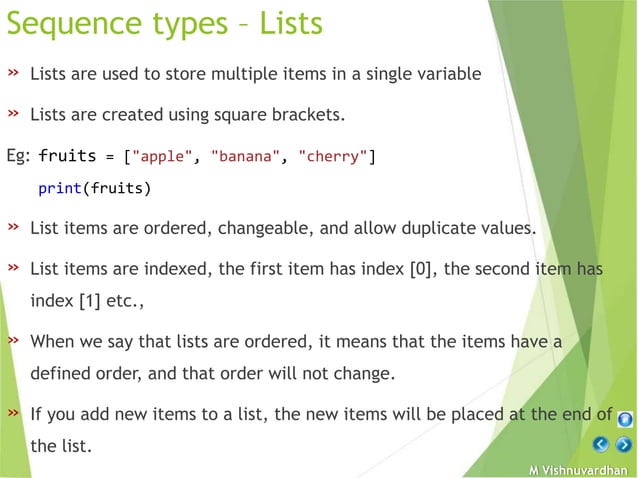 Sequence types – Lists

» Lists are used to store multiple items in a single variable

» Lists are created using square brackets.

Eg: fruits = ["apple", "banana", "cherry"]

print(fruits)

» List items are ordered, changeable, and allow duplicate values.

» List items are indexed, the first item has index [0], the second item has index [1] etc.,

» When we say that lists are ordered, it means that the items have a defined order, and that order will not change.

» If you add new items to a list, the new items will be placed at the end of the list.

M Vishnuvardhan